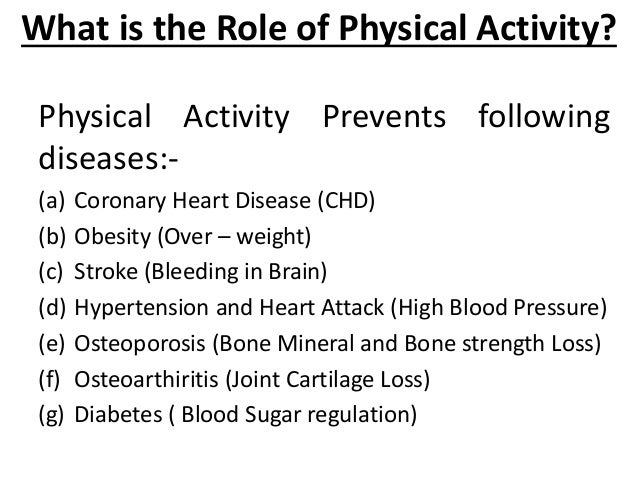 What is the Role of Physical Activity?

Physical Activity Prevents following diseases:-

(a) Coronary Heart Disease (CHD)
(b) Obesity (Over – weight)
(c) Stroke (Bleeding in Brain)
(d) Hypertension and Heart Attack (High Blood Pressure)
(e) Osteoporosis (Bone Mineral and Bone strength Loss)
(f) Osteoarthiritis (Joint Cartilage Loss)
(g) Diabetes ( Blood Sugar regulation)